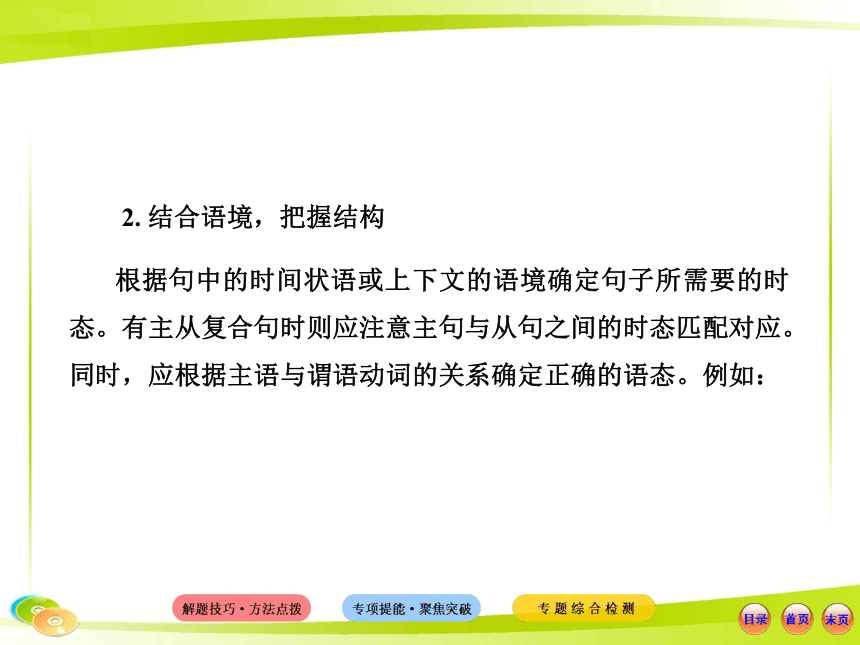 2. 结合语境，把握结构

根据句中的时间状语或上下文的语境确定句子所需要的时态。有主从复合句时则应注意主句与从句之间的时态匹配对应。同时，应根据主语与谓语动词的关系确定正确的语态。例如：

解题技巧·方法点拨

专项提能·聚焦突破

专题综合检测

目录

首页

末页